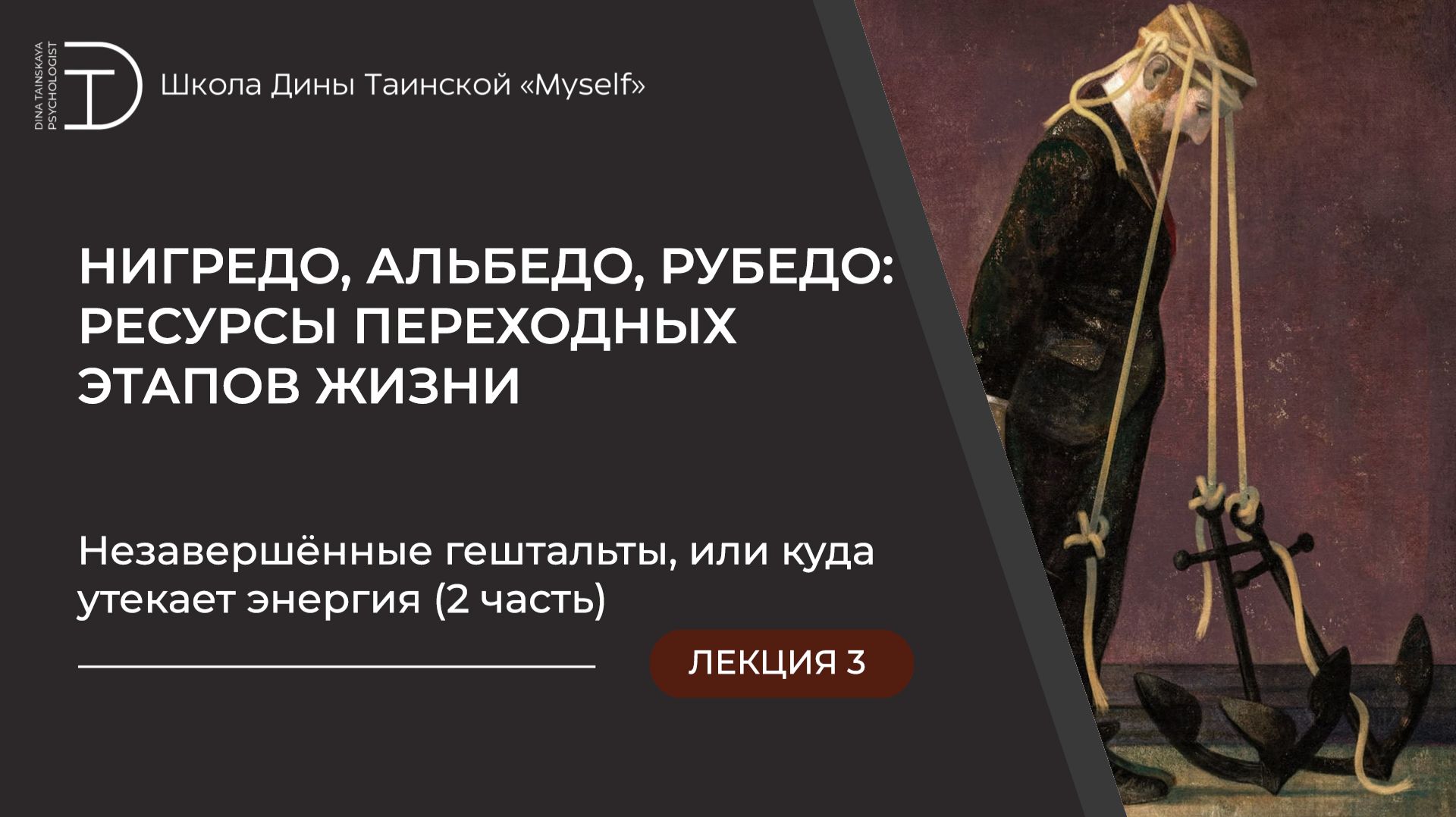 DINA TAINSKAYA PSYCHOLOGIST

Школа Дины Таинской «Myself»

НИГРЕДО, АЛЬБЕДО, РУБЕДО: РЕСУРСЫ ПЕРЕХОДНЫХ ЭТАПОВ ЖИЗНИ

Незавершённые гештальты, или куда утекает энергия (2 часть)

ЛЕКЦИЯ 3